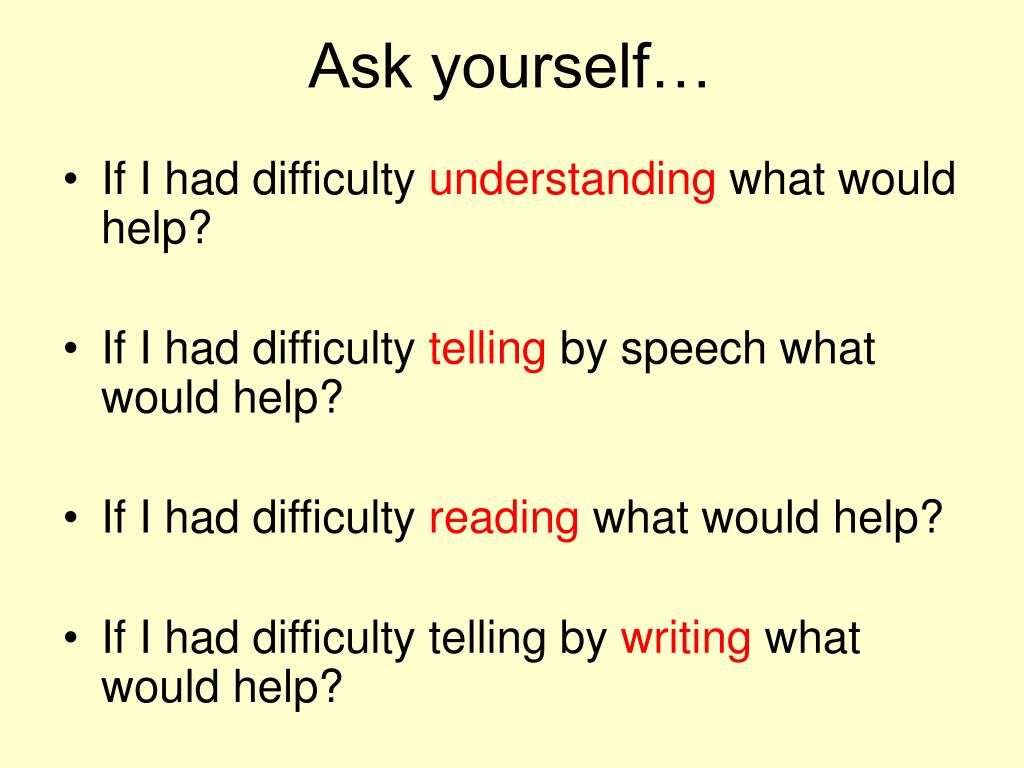 Ask yourself…

• If I had difficulty understanding what would help?

• If I had difficulty telling by speech what would help?

• If I had difficulty reading what would help?

• If I had difficulty telling by writing what would help?